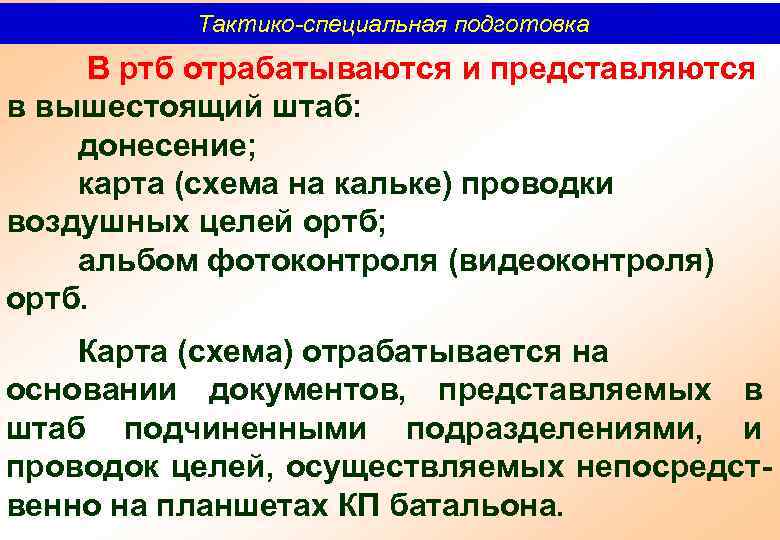 Тактико-специальная подготовка

В ртб отрабатываются и представляются в вышестоящий штаб:

донесение;

карта (схема на кальке) проводки воздушных целей ортб;

альбом фотоконтроля (видеоконтроля) ортб.

Карта (схема) отрабатывается на основании документов, представляемых в штаб подчиненными подразделениями, и проводок целей, осуществляемых непосредственно на планшетах КП батальона.